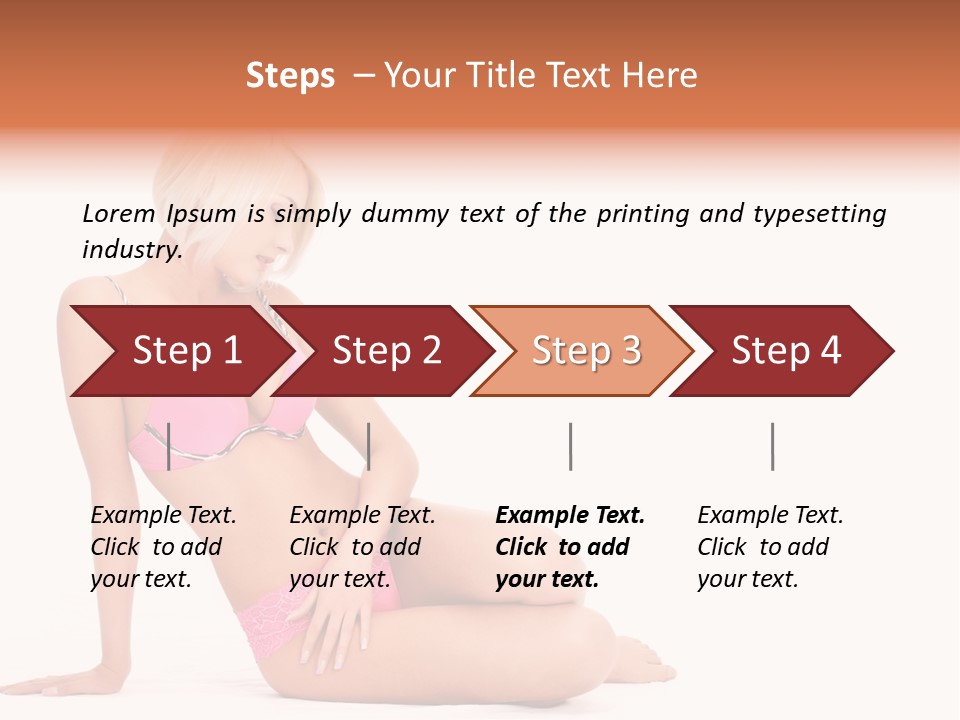 Steps – Your Title Text Here

Lorem Ipsum is simply dummy text of the printing and typesetting industry.

Step 1

Step 2

Step 3

Step 4

Example Text. Click to add your text.

Example Text. Click to add your text.

Example Text. Click to add your text.

Example Text. Click to add your text.